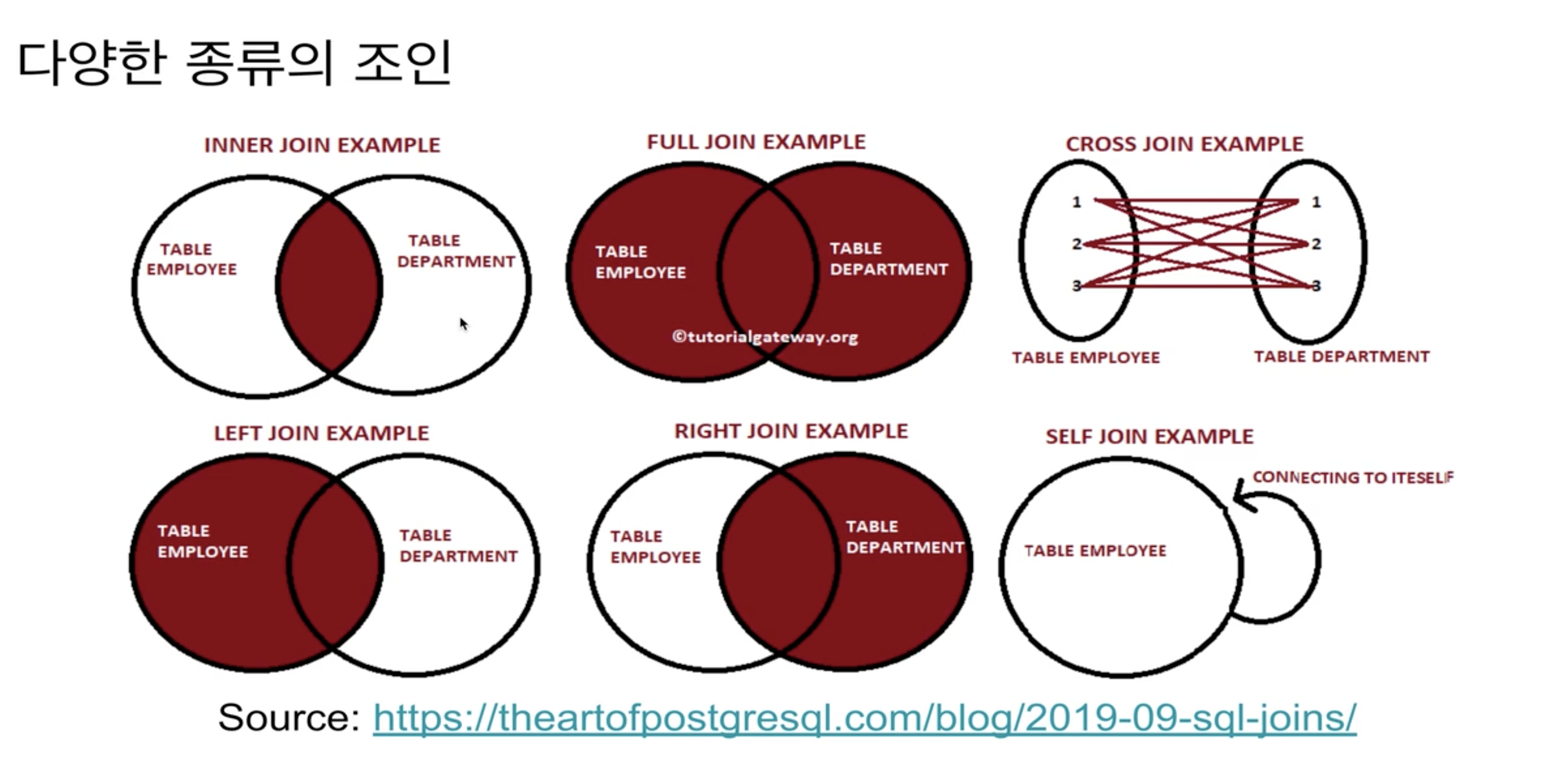 다양한 종류의 조인

INNER JOIN EXAMPLE

TABLE EMPLOYEE

TABLE DEPARTMENT

FULL JOIN EXAMPLE

TABLE EMPLOYEE

TABLE DEPARTMENT

©tutorialgateway.org

CROSS JOIN EXAMPLE

1 2 3

1 2 3

TABLE EMPLOYEE

TABLE DEPARTMENT

LEFT JOIN EXAMPLE

TABLE EMPLOYEE

TABLE DEPARTMENT

RIGHT JOIN EXAMPLE

TABLE EMPLOYEE

TABLE DEPARTMENT

SELF JOIN EXAMPLE

CONNECTING TO ITESELF

TABLE EMPLOYEE

Source: https://theartofpostgresql.com/blog/2019-09-sql-joins/